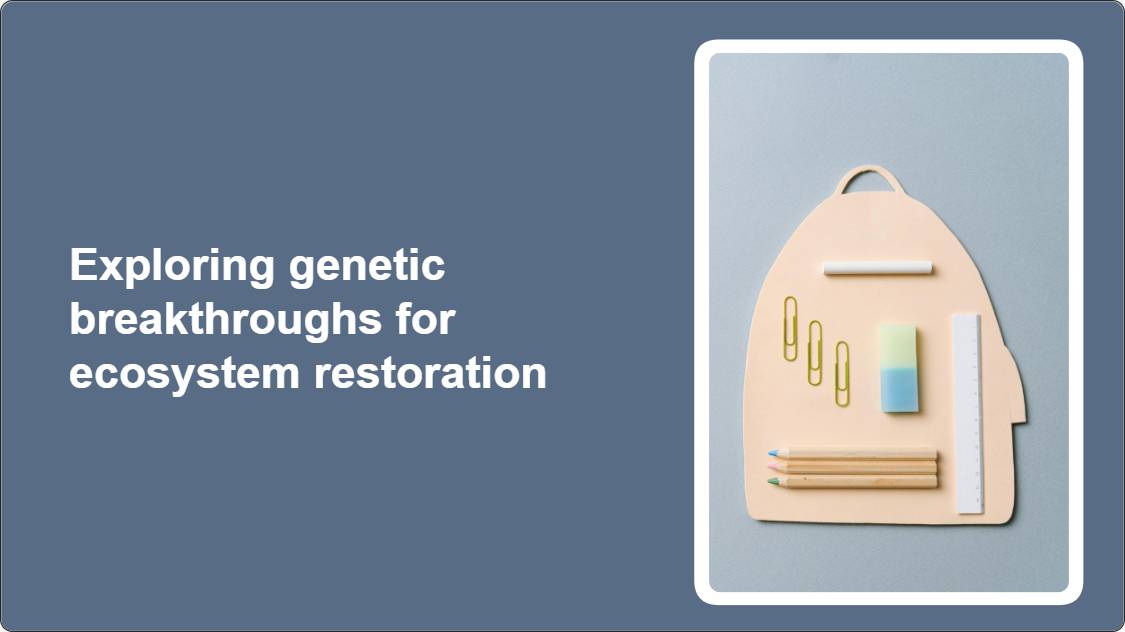 Exploring genetic breakthroughs for ecosystem restoration